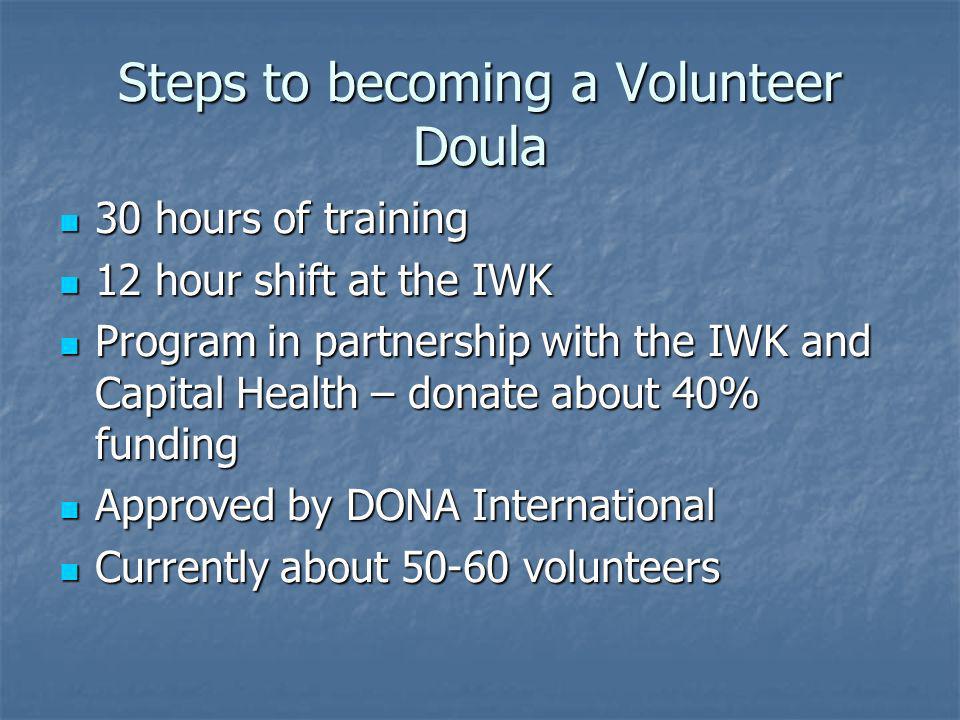 Steps to becoming a Volunteer Doula

- 30 hours of training
- 12 hour shift at the IWK
- Program in partnership with the IWK and Capital Health – donate about 40% funding
- Approved by DONA International
- Currently about 50-60 volunteers